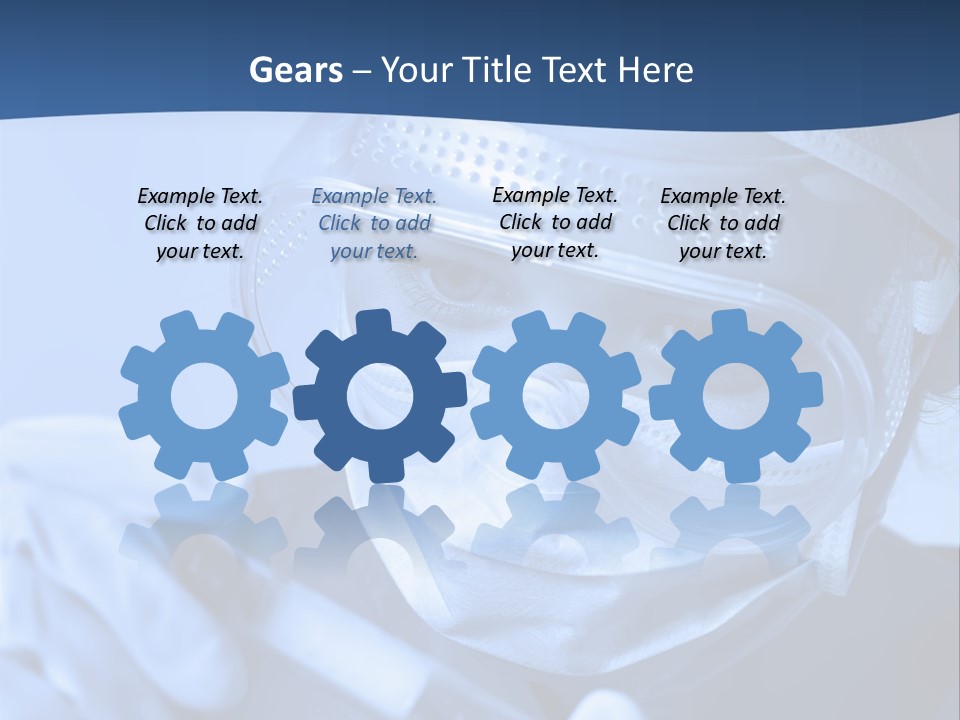 Gears – Your Title Text Here

Example Text. Click to add your text.

Example Text. Click to add your text.

Example Text. Click to add your text.

Example Text. Click to add your text.